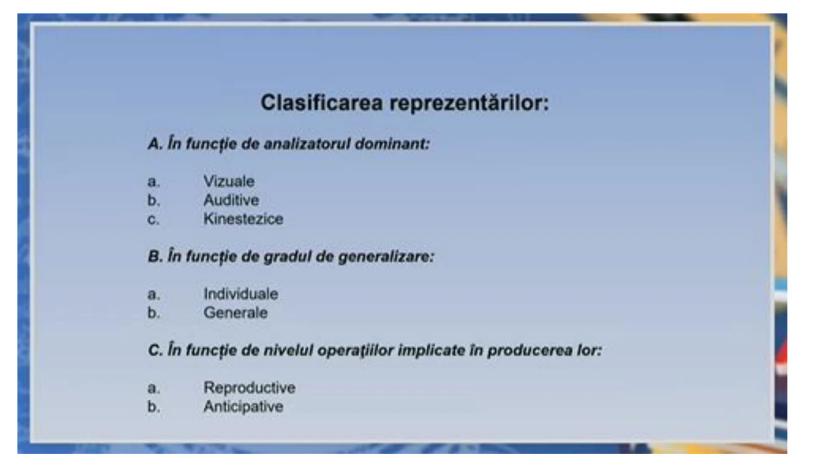 Clasificarea reprezentărilor:

A. În funcție de analizatorul dominant:

a. Vizuale
b. Auditive
c. Kinestezice

B. În funcție de gradul de generalizare:

a. Individuale
b. Generale

C. În funcție de nivelul operațiilor implicate în producerea lor:

a. Reproductive
b. Anticipative